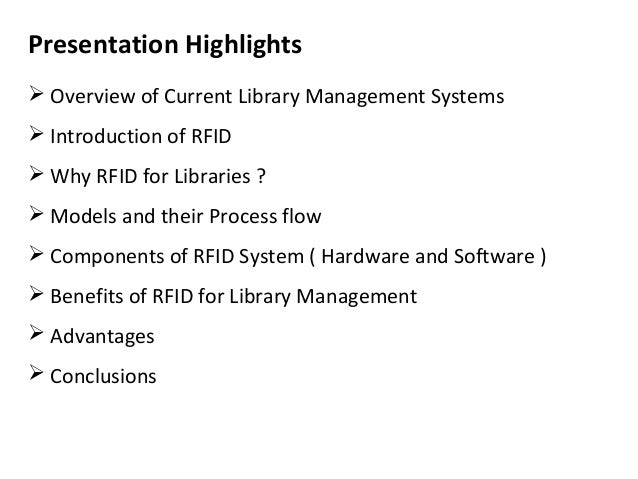 Presentation Highlights

➢ Overview of Current Library Management Systems

➢ Introduction of RFID

➢ Why RFID for Libraries ?

➢ Models and their Process flow

➢ Components of RFID System ( Hardware and Software )

➢ Benefits of RFID for Library Management

➢ Advantages

➢ Conclusions